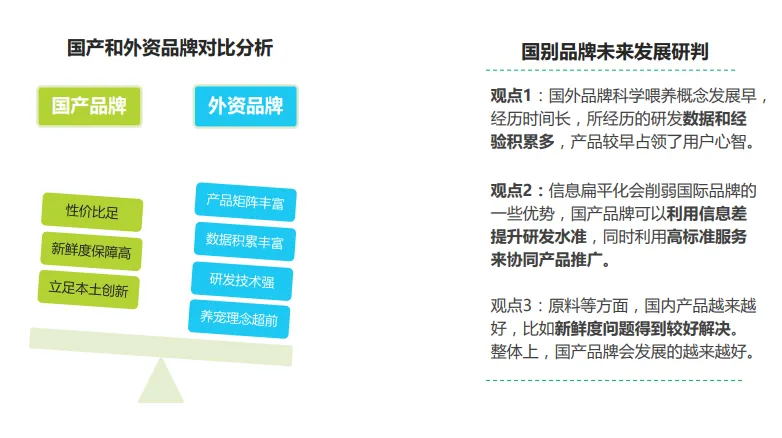 国产和外资品牌对比分析

国产品牌

外资品牌

性价比足

新鲜度保障高

立足本土创新

产品矩阵丰富

数据积累丰富

研发技术强

养宠理念超前

国别品牌未来发展研判

观点1：国外品牌科学喂养概念发展早，经历时间长，所经历的研发数据和经验积累多，产品较早占领了用户心智。

观点2：信息扁平化会削弱国际品牌的一些优势，国产品牌可以利用信息差提升研发水准，同时利用高标准服务来协同产品推广。

观点3：原料等方面，国内产品越来越好，比如新鲜度问题得到较好解决。整体上，国产品牌会发展的越来越好。